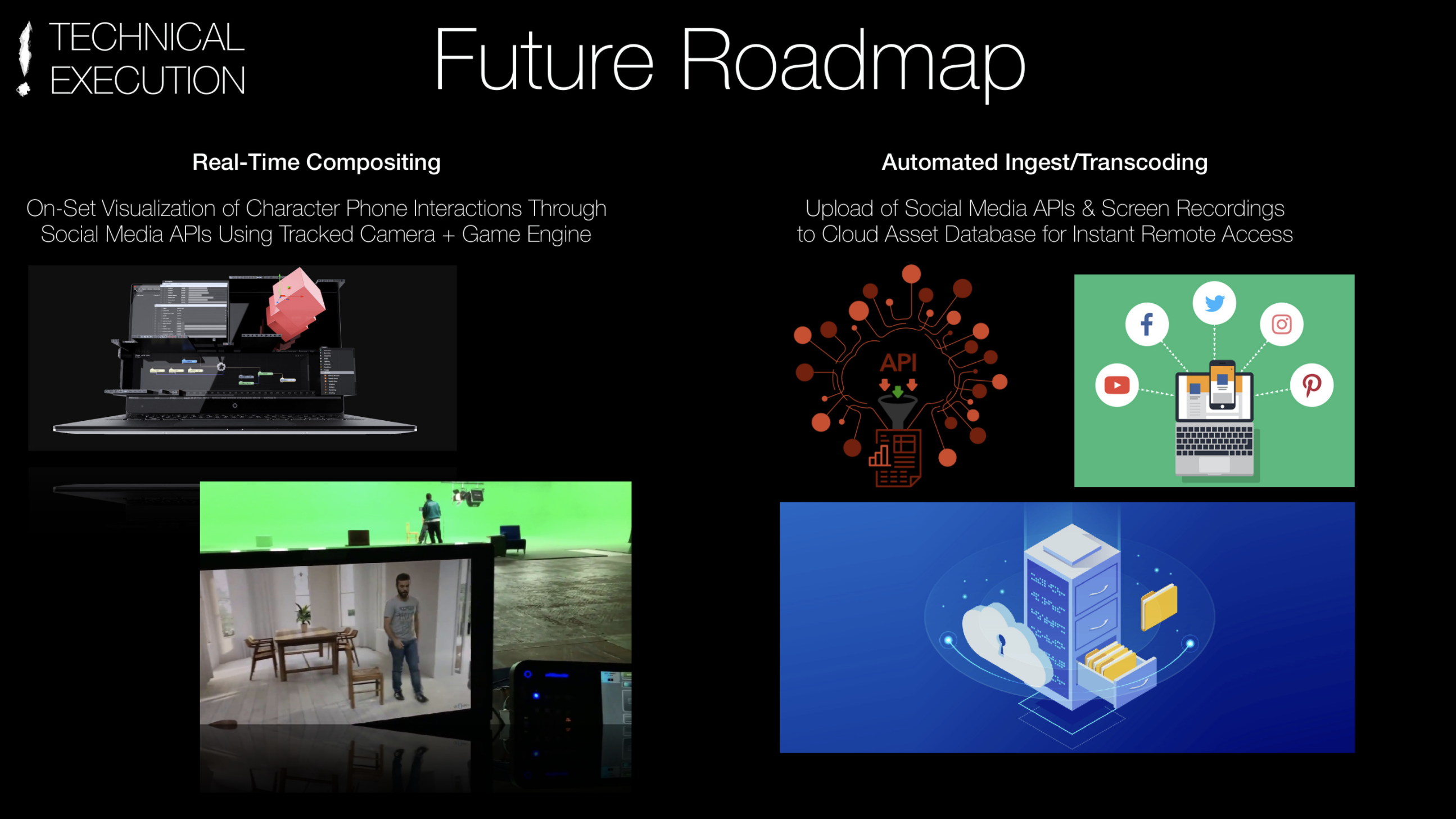 TECHNICAL EXECUTION

Future Roadmap

Real-Time Compositing

On-Set Visualization of Character Phone Interactions Through Social Media APIs Using Tracked Camera + Game Engine

Automated Ingest/Transcoding

Upload of Social Media APIs & Screen Recordings to Cloud Asset Database for Instant Remote Access

API